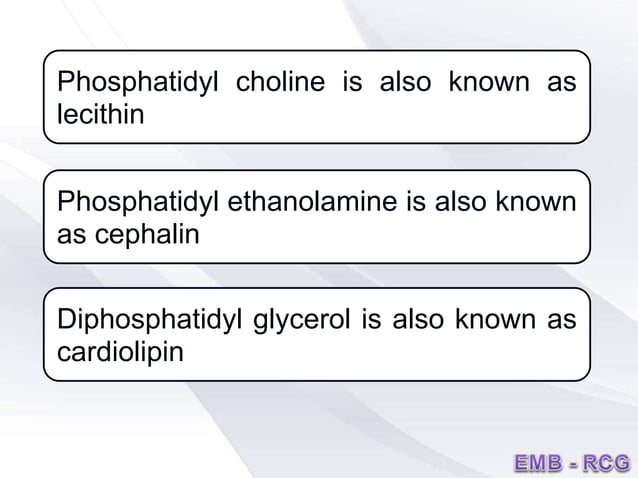 Phosphatidyl choline is also known as lecithin

Phosphatidyl ethanolamine is also known as cephalin

Diphosphatidyl glycerol is also known as cardiolipin

EMB - RCG